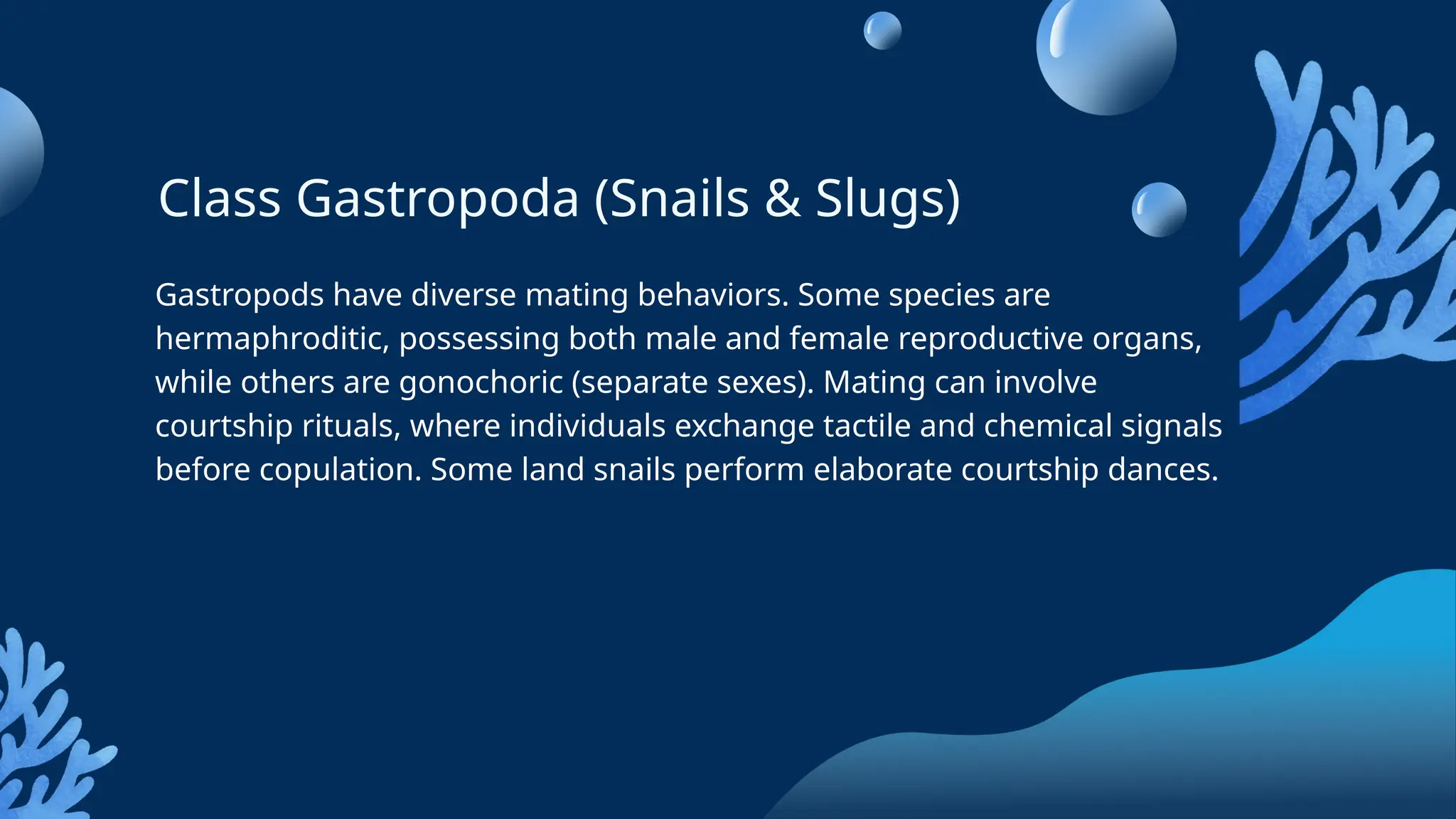 Class Gastropoda (Snails & Slugs)

Gastropods have diverse mating behaviors. Some species are hermaphroditic, possessing both male and female reproductive organs, while others are gonochoric (separate sexes). Mating can involve courtship rituals, where individuals exchange tactile and chemical signals before copulation. Some land snails perform elaborate courtship dances.